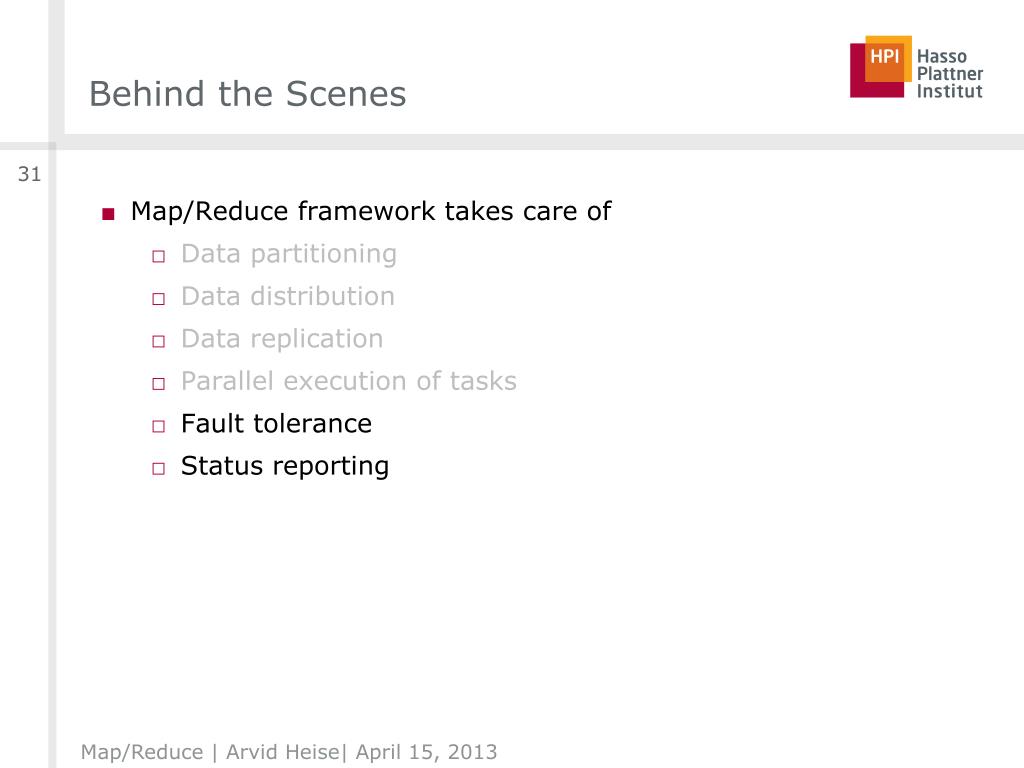 Behind the Scenes

HPI Hasso Plattner Institut

31

■ Map/Reduce framework takes care of
□ Data partitioning
□ Data distribution
□ Data replication
□ Parallel execution of tasks
□ Fault tolerance
□ Status reporting

Map/Reduce | Arvid Heise| April 15, 2013